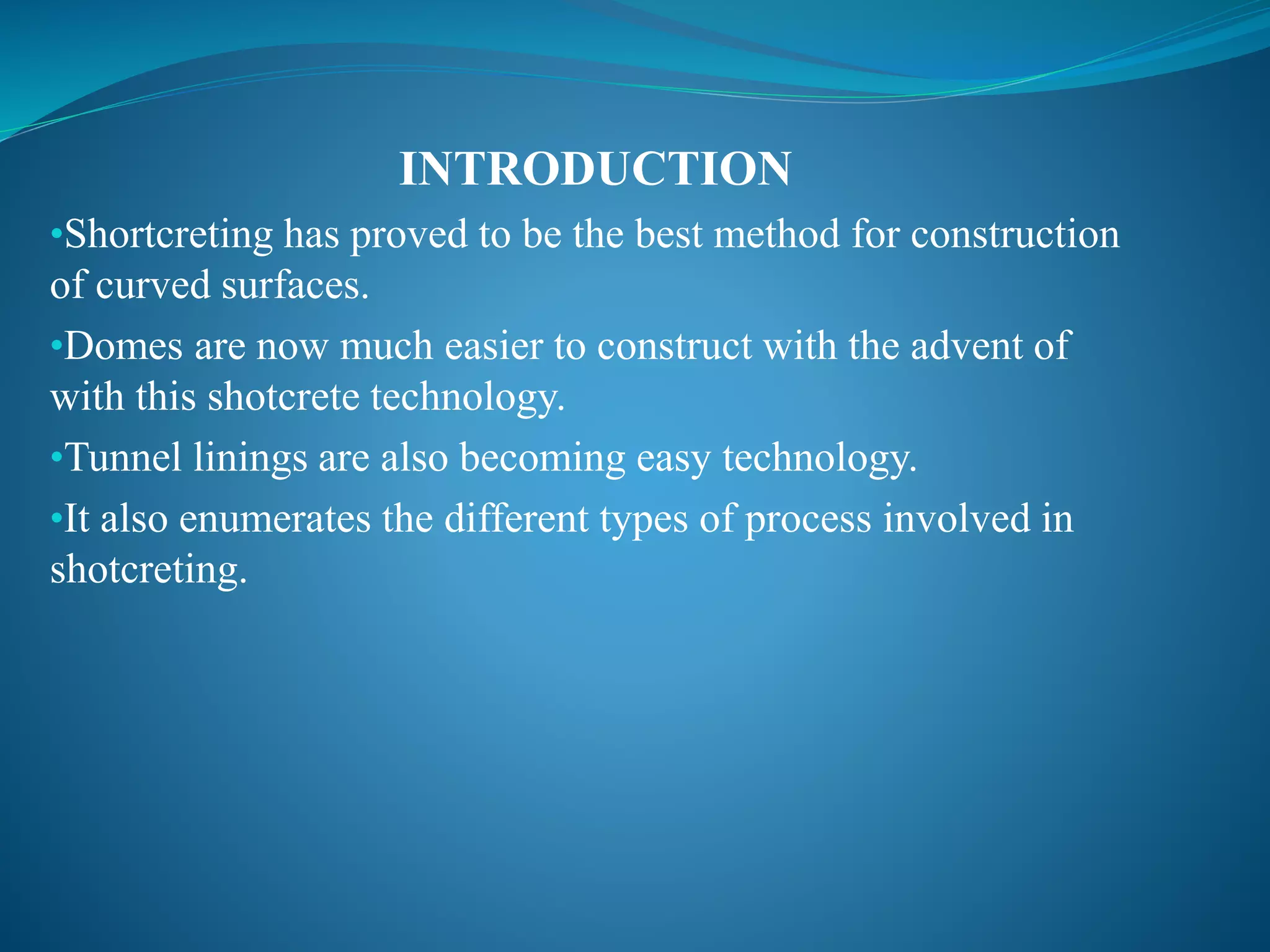 INTRODUCTION

•Shortcreting has proved to be the best method for construction of curved surfaces.

•Domes are now much easier to construct with the advent of with this shotcrete technology.

•Tunnel linings are also becoming easy technology.

•It also enumerates the different types of process involved in shotcreting.